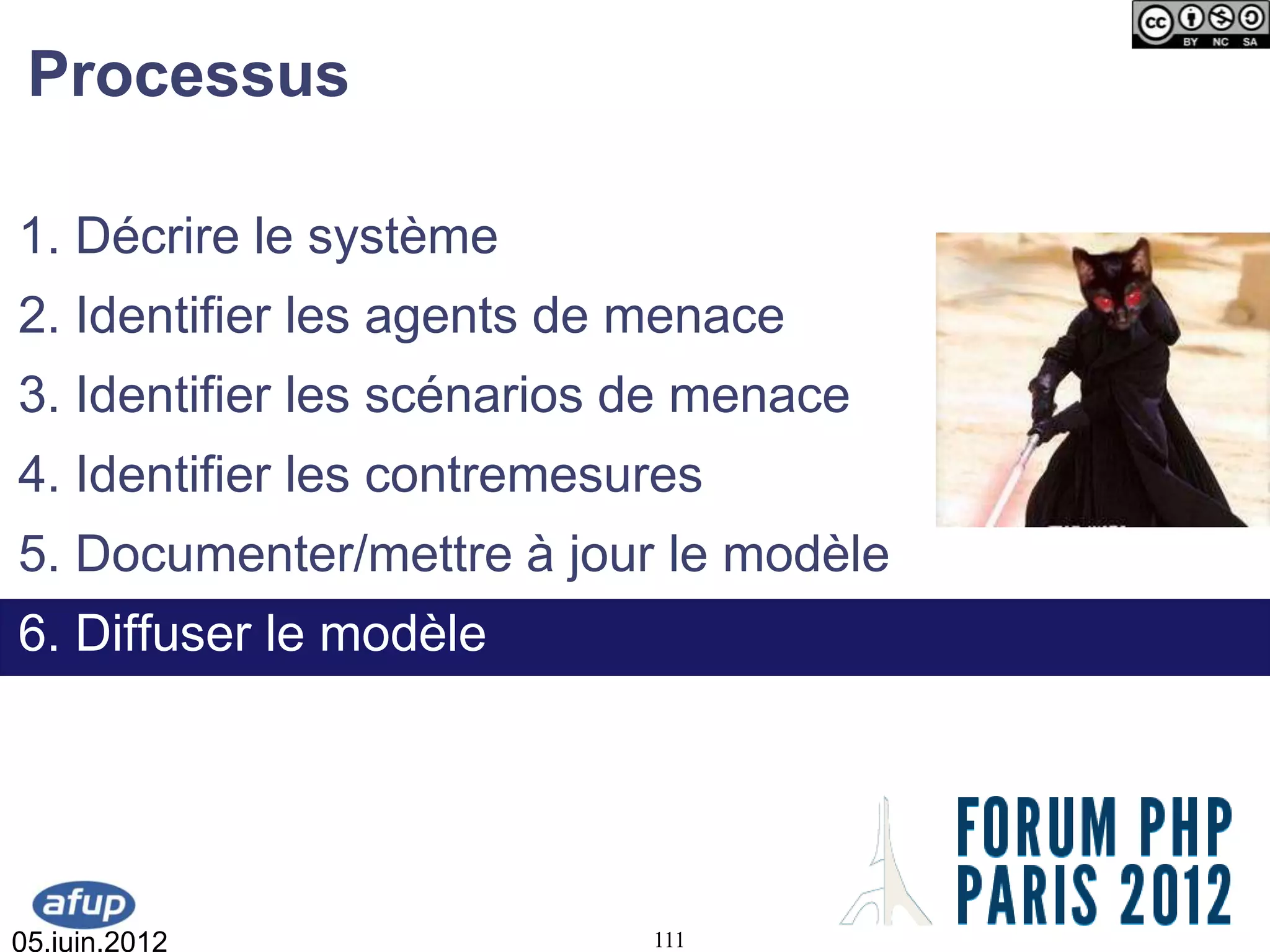 cc BY NC SA

Processus

1. Décrire le système
2. Identifier les agents de menace
3. Identifier les scénarios de menace
4. Identifier les contremesures
5. Documenter/mettre à jour le modèle
6. Diffuser le modèle

afup
05.juin.2012

111

FORUM PHP
PARIS 2012